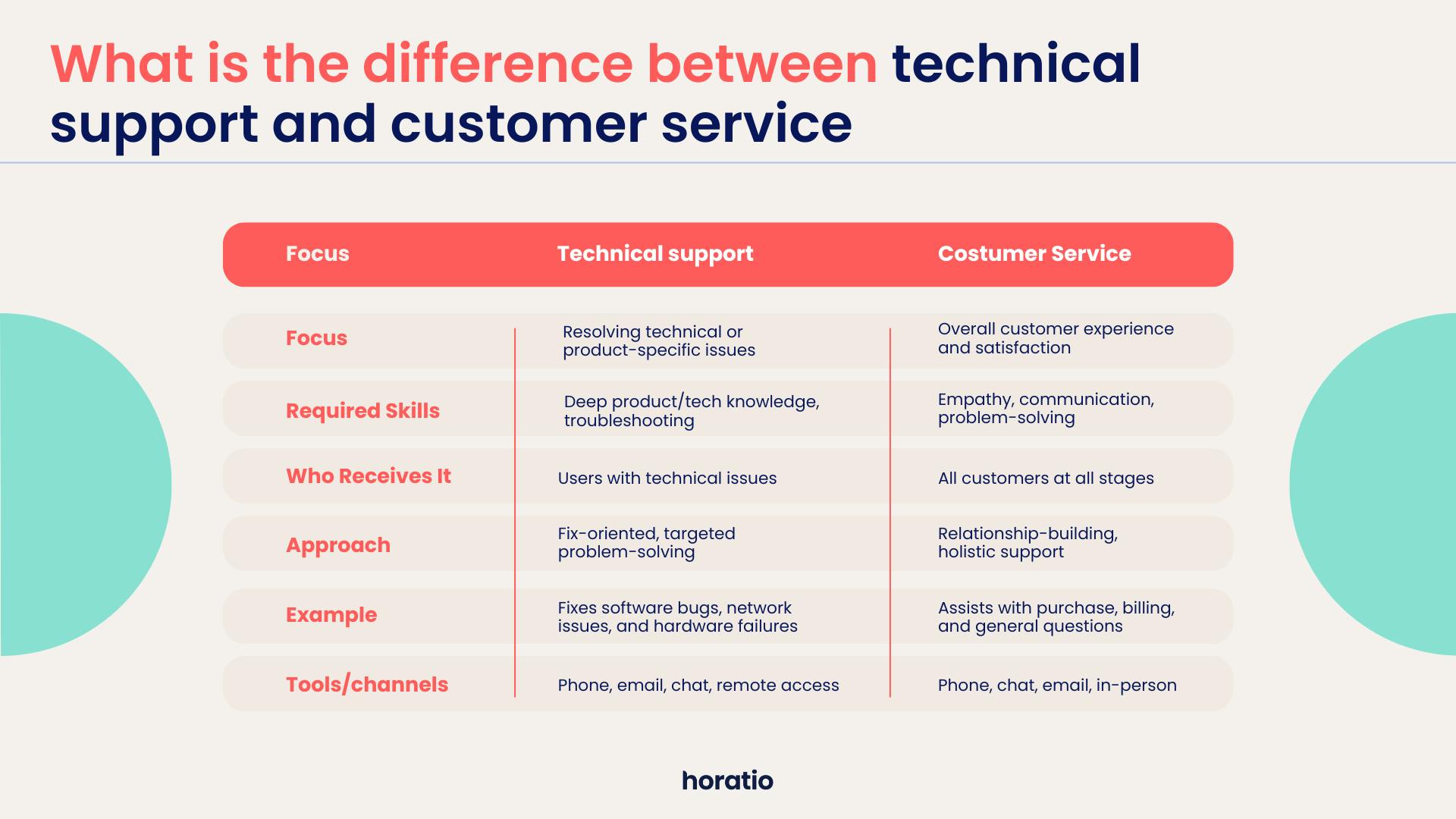 What is the difference between technical support and customer service

| Focus | Technical support | Costumer Service |
|---|---|---|
| Focus | Resolving technical or product-specific issues | Overall customer experience and satisfaction |
| Required Skills | Deep product/tech knowledge, troubleshooting | Empathy, communication, problem-solving |
| Who Receives It | Users with technical issues | All customers at all stages |
| Approach | Fix-oriented, targeted problem-solving | Relationship-building, holistic support |
| Example | Fixes software bugs, network issues, and hardware failures | Assists with purchase, billing, and general questions |
| Tools/channels | Phone, email, chat, remote access | Phone, chat, email, in-person |

horatio